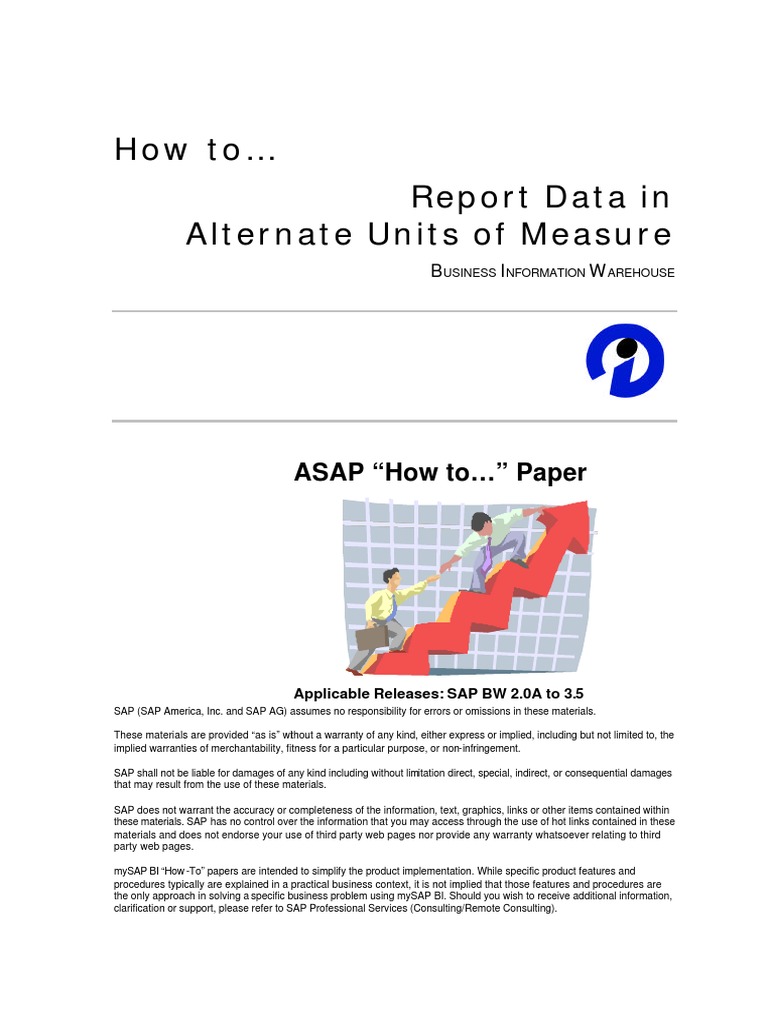 How to…

Report Data in Alternate Units of Measure

BUSINESS INFORMATION WAREHOUSE

ASAP “How to…” Paper

Applicable Releases: SAP BW 2.0A to 3.5

SAP (SAP America, Inc. and SAP AG) assumes no responsibility for errors or omissions in these materials.

These materials are provided “as is” without a warranty of any kind, either express or implied, including but not limited to, the implied warranties of merchantability, fitness for a particular purpose, or non-infringement.

SAP shall not be liable for damages of any kind including without limitation direct, special, indirect, or consequential damages that may result from the use of these materials.

SAP does not warrant the accuracy or completeness of the information, text, graphics, links or other items contained within these materials. SAP has no control over the information that you may access through the use of hot links contained in these materials and does not endorse your use of third party web pages nor provide any warranty whatsoever relating to third party web pages.

mySAP BI “How-To” papers are intended to simplify the product implementation. While specific product features and procedures typically are explained in a practical business context, it is not implied that those features and procedures are the only approach in solving a specific business problem using mySAP BI. Should you wish to receive additional information, clarification or support, please refer to SAP Professional Services (Consulting/Remote Consulting).